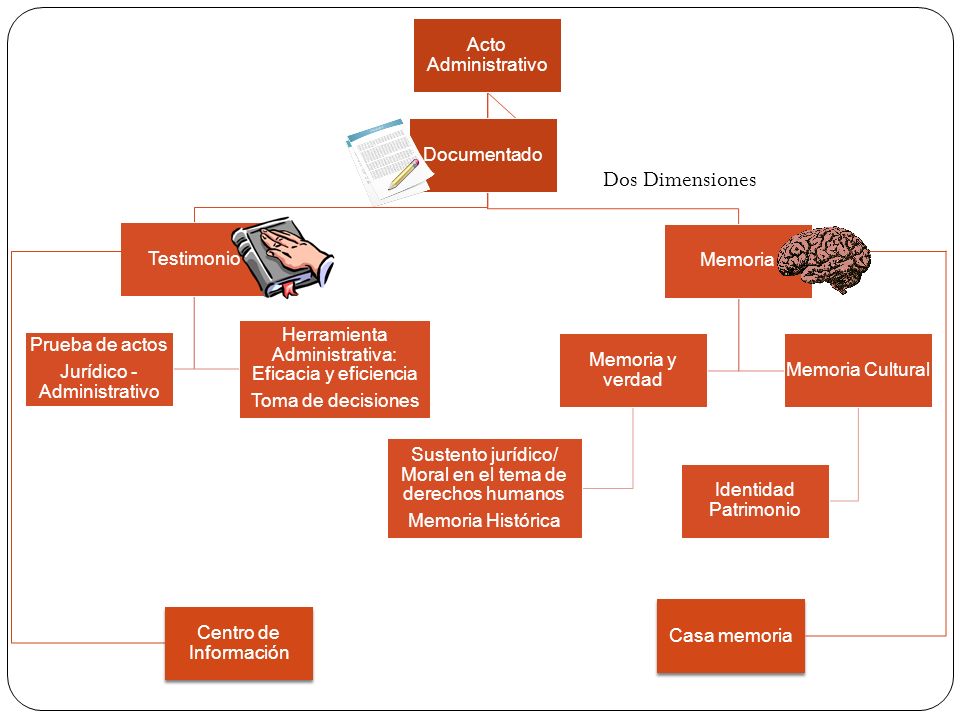 Acto Administrativo

Documentado

Dos Dimensiones

Testimonio

Memoria

Prueba de actos Jurídico - Administrativo

Herramienta Administrativa: Eficacia y eficiencia

Toma de decisiones

Memoria y verdad

Memoria Cultural

Sustento jurídico/ Moral en el tema de derechos humanos

Memoria Histórica

Identidad Patrimonio

Centro de Información

Casa memoria